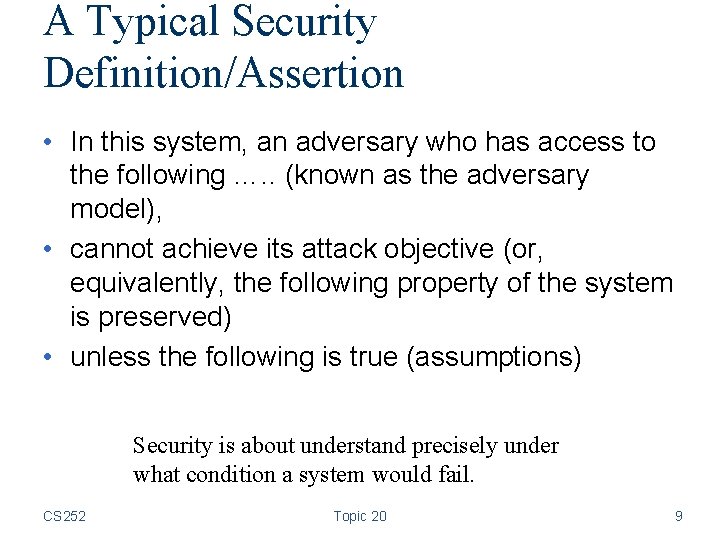 A Typical Security Definition/Assertion

• In this system, an adversary who has access to the following ….. (known as the adversary model),
• cannot achieve its attack objective (or, equivalently, the following property of the system is preserved)
• unless the following is true (assumptions)

Security is about understand precisely under what condition a system would fail.

CS252 Topic 20 9